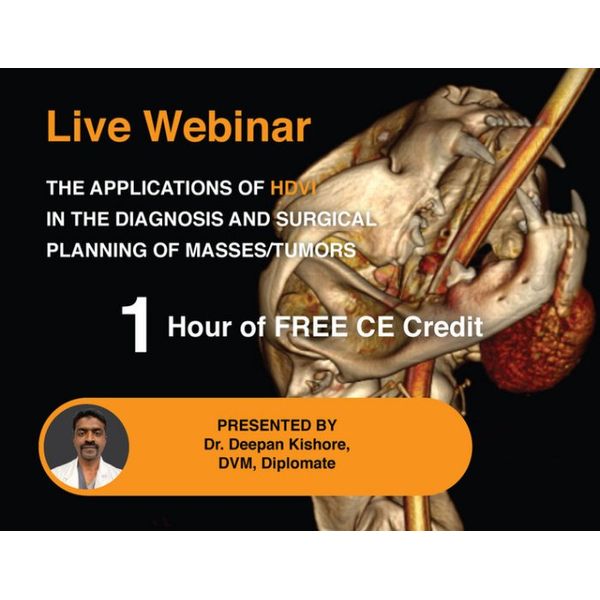 Live Webinar

THE APPLICATIONS OF HDVI IN THE DIAGNOSIS AND SURGICAL PLANNING OF MASSES/TUMORS

1 Hour of FREE CE Credit

PRESENTED BY
Dr. Deepan Kishore,
DVM, Diplomate